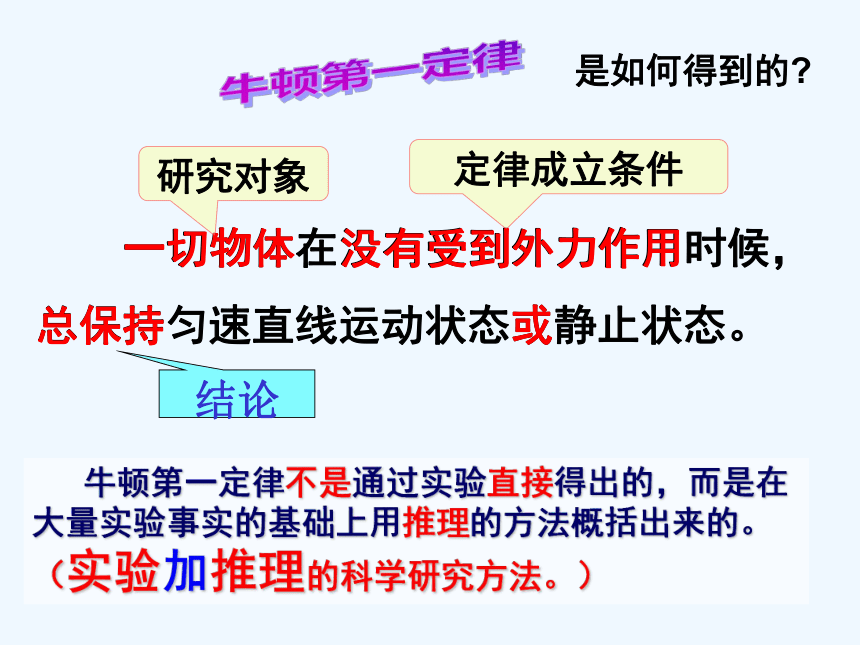 牛顿第一定律 是如何得到的?

研究对象

定律成立条件

一切物体在没有受到外力作用时候，总保持匀速直线运动状态或静止状态。

结论

牛顿第一定律不是通过实验直接得出的，而是在大量实验事实的基础上用推理的方法概括出来的。（实验加推理的科学研究方法。）